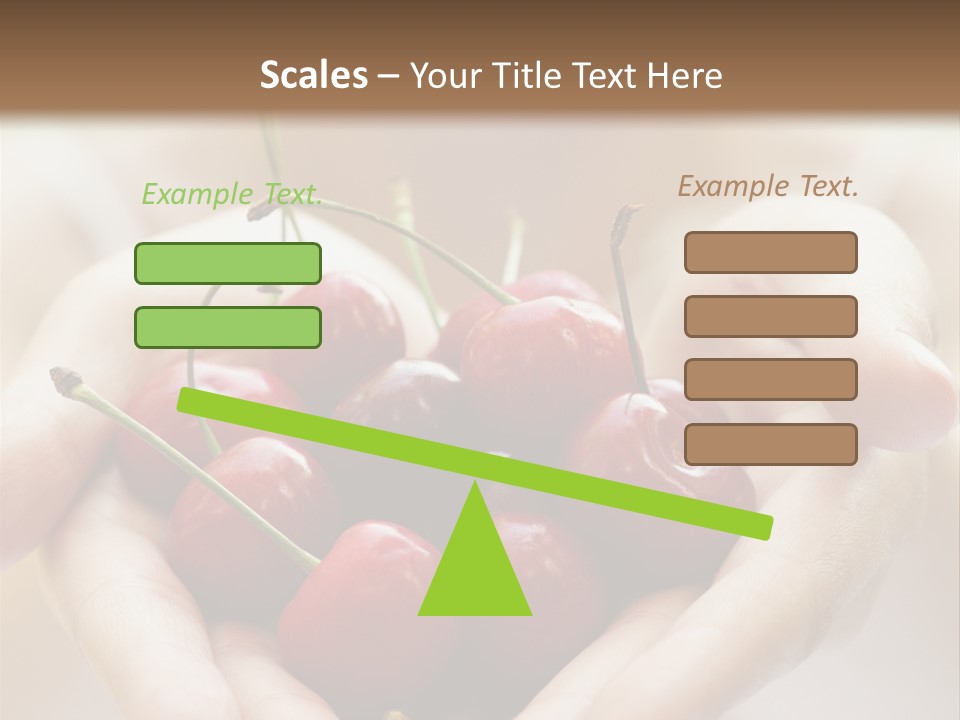 Scales – Your Title Text Here

Example Text.

Example Text.